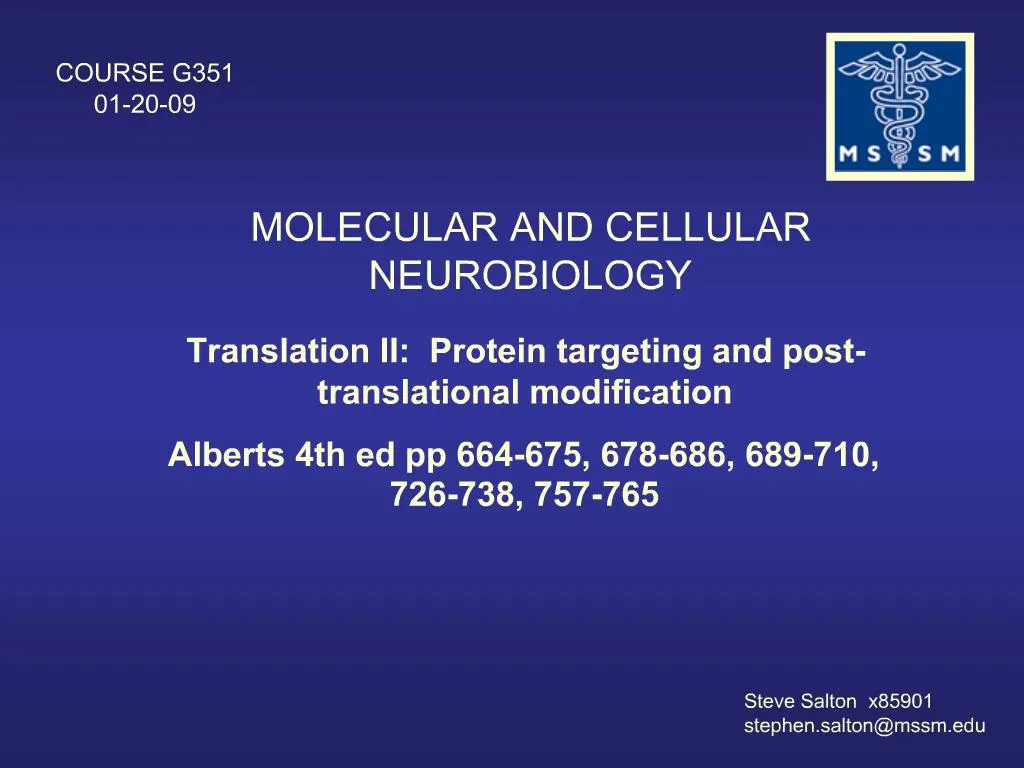 COURSE G351
01-20-09

M S S M

MOLECULAR AND CELLULAR NEUROBIOLOGY

Translation II: Protein targeting and post-translational modification

Alberts 4th ed pp 664-675, 678-686, 689-710, 726-738, 757-765

Steve Salton x85901
stephen.salton@mssm.edu